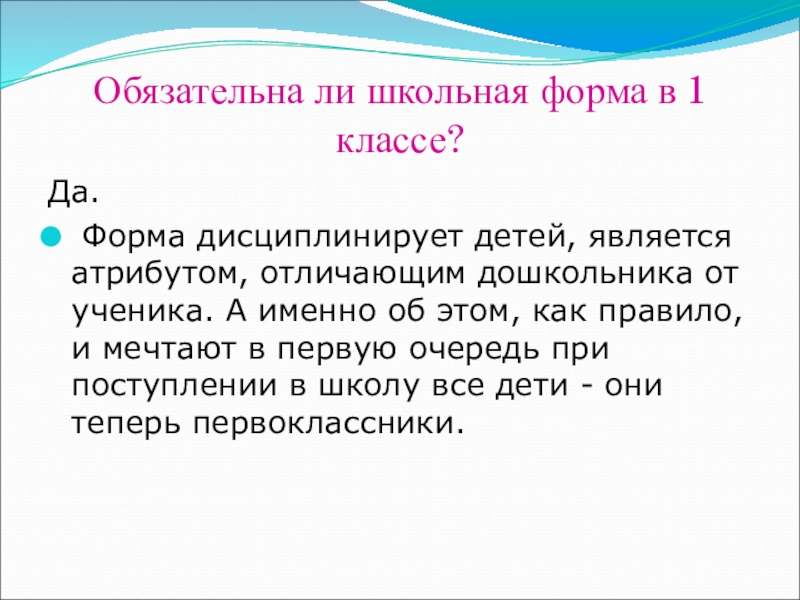 Обязательна ли школьная форма в 1 классе?

Да.

Форма дисциплинирует детей, является атрибутом, отличающим дошкольника от ученика. А именно об этом, как правило, и мечтают в первую очередь при поступлении в школу все дети - они теперь первоклассники.